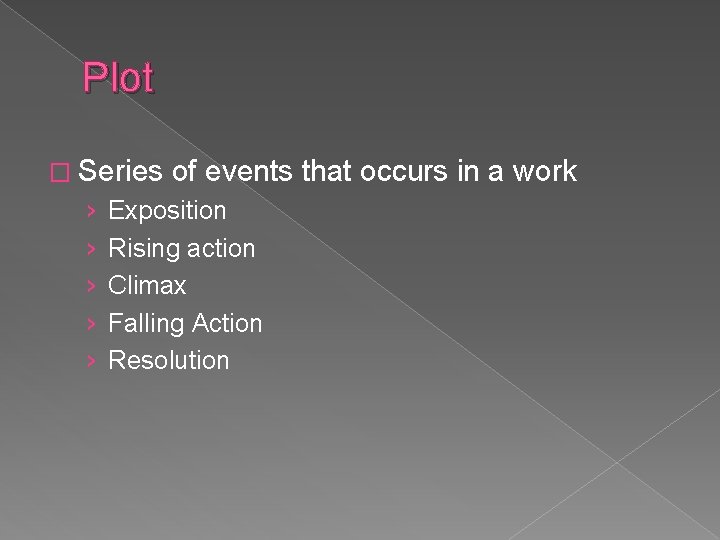 Plot

Series of events that occurs in a work
› Exposition
› Rising action
› Climax
› Falling Action
› Resolution